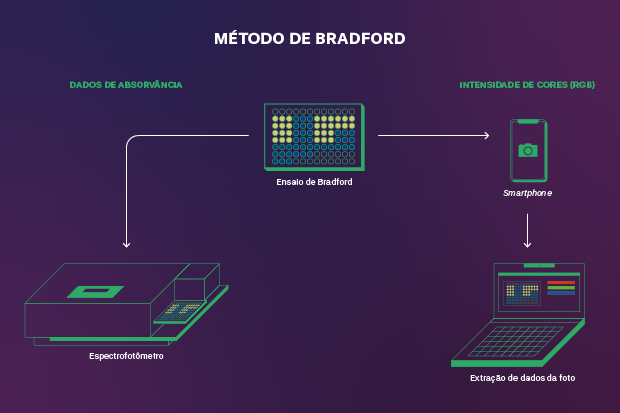 MÉTODO DE BRADFORD

DADOS DE ABSORVÂNCIA

INTENSIDADE DE CORES (RGB)

Ensaio de Bradford

Smartphone

Espectrofotômetro

Extração de dados da foto